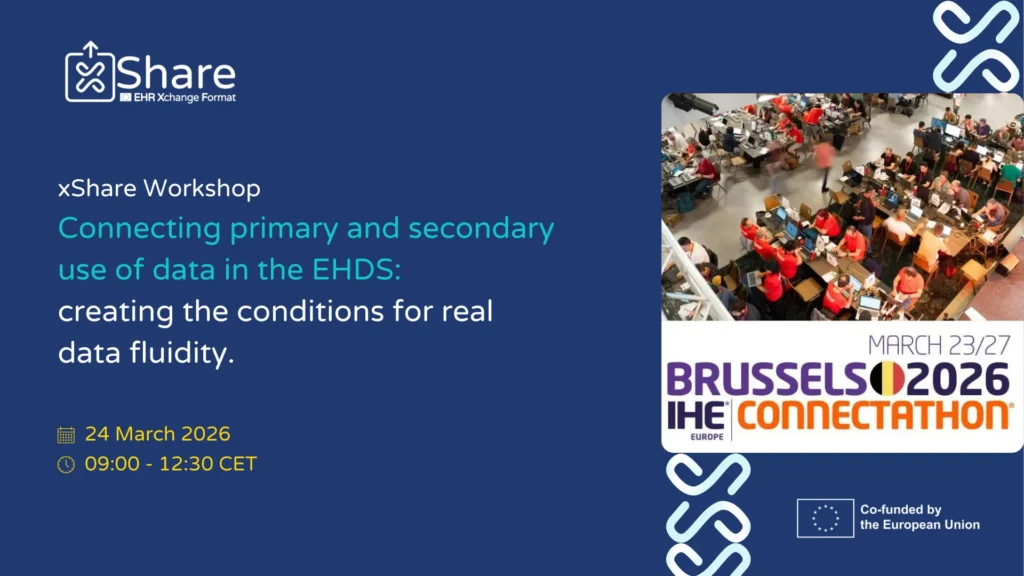 xShare
EHR Xchange Format

xShare Workshop
Connecting primary and secondary use of data in the EHDS: creating the conditions for real data fluidity.

24 March 2026
09:00 - 12:30 CET

MARCH 23/27
BRUSSELS 2026
IHE EUROPE CONNECTATHON

Co-funded by the European Union